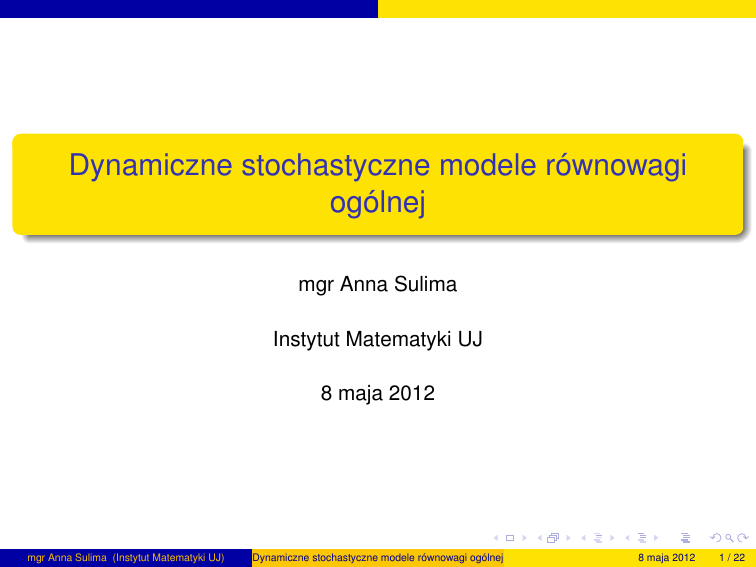 Dynamiczne stochastyczne modele równowagi ogólnej

mgr Anna Sulima

Instytut Matematyki UJ

8 maja 2012

mgr Anna Sulima (Instytut Matematyki UJ) Dynamiczne stochastyczne modele równowagi ogólnej 8 maja 2012 1 / 22